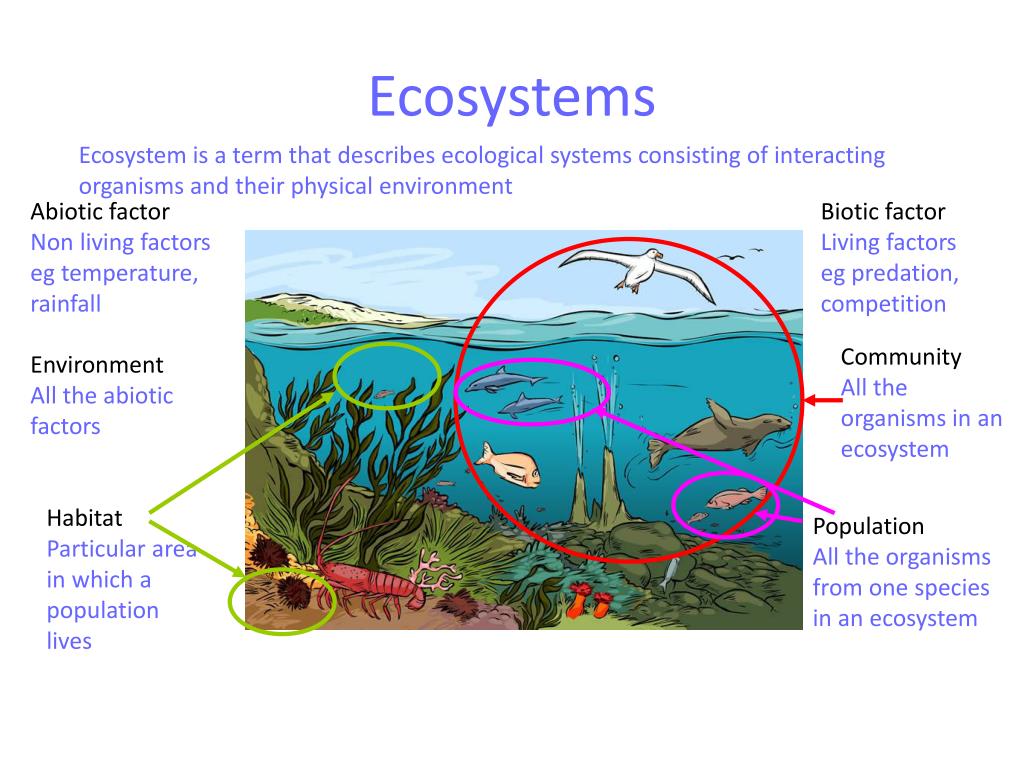 Ecosystems

Ecosystem is a term that describes ecological systems consisting of interacting organisms and their physical environment

Abiotic factor
Non living factors eg temperature, rainfall

Environment
All the abiotic factors

Habitat
Particular area in which a population lives

Biotic factor
Living factors eg predation, competition

Community
All the organisms in an ecosystem

Population
All the organisms from one species in an ecosystem